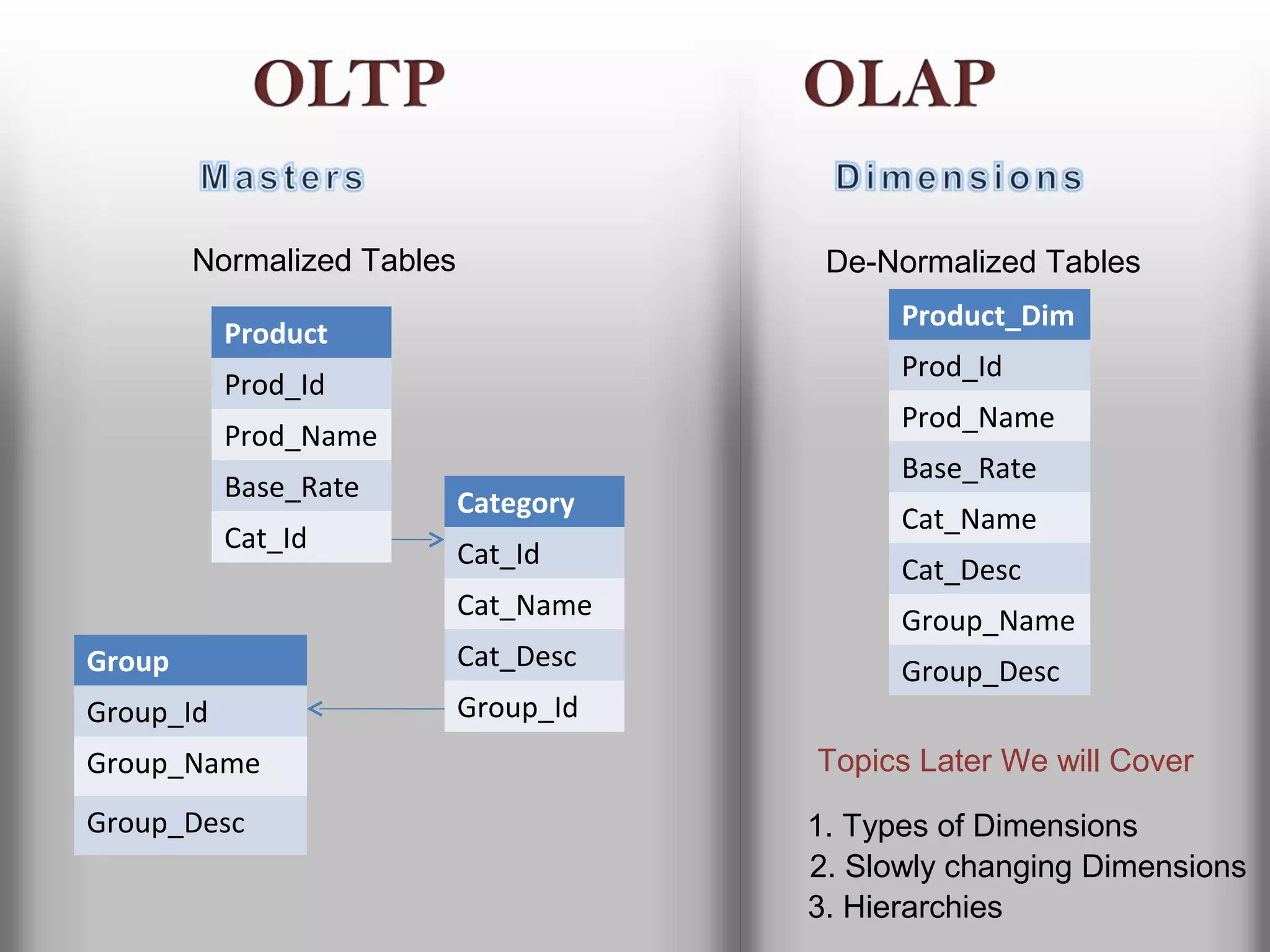 OLTP

Masters

Normalized Tables

| Product |
|---|
| Prod_Id |
| Prod_Name |
| Base_Rate |
| Cat_Id |

| Category |
|---|
| Cat_Id |
| Cat_Name |
| Cat_Desc |
| Group_Id |

| Group |
|---|
| Group_Id |
| Group_Name |
| Group_Desc |

OLAP

Dimensions

De-Normalized Tables

| Product_Dim |
|---|
| Prod_Id |
| Prod_Name |
| Base_Rate |
| Cat_Name |
| Cat_Desc |
| Group_Name |
| Group_Desc |

Topics Later We will Cover

1. Types of Dimensions
2. Slowly changing Dimensions
3. Hierarchies